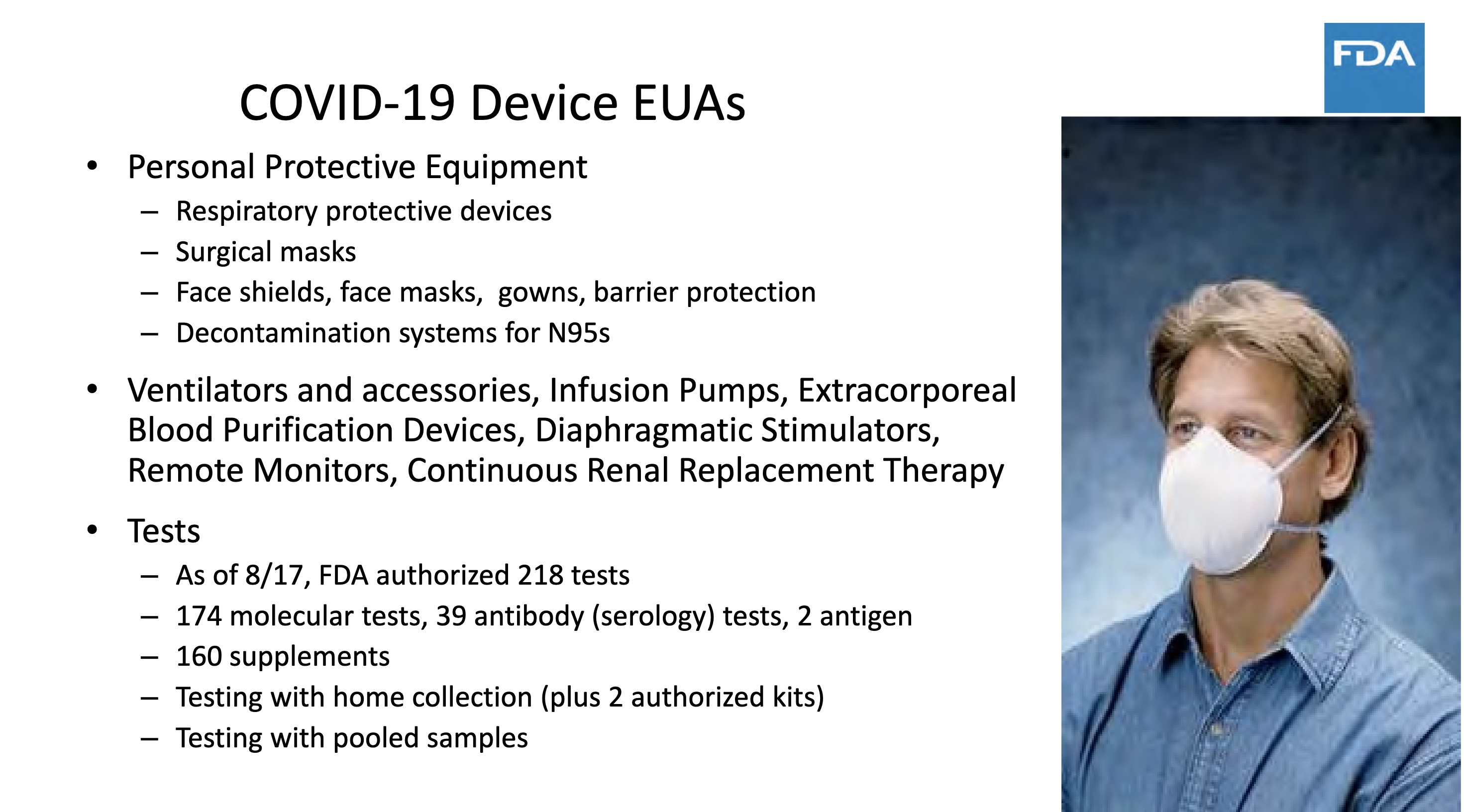 FDA

COVID-19 Device EUAs

• Personal Protective Equipment
– Respiratory protective devices
– Surgical masks
– Face shields, face masks,  gowns, barrier protection
– Decontamination systems for N95s

• Ventilators and accessories, Infusion Pumps, Extracorporeal Blood Purification Devices, Diaphragmatic Stimulators, Remote Monitors, Continuous Renal Replacement Therapy

• Tests
– As of 8/17, FDA authorized 218 tests
– 174 molecular tests, 39 antibody (serology) tests, 2 antigen
– 160 supplements
– Testing with home collection (plus 2 authorized kits)
– Testing with pooled samples